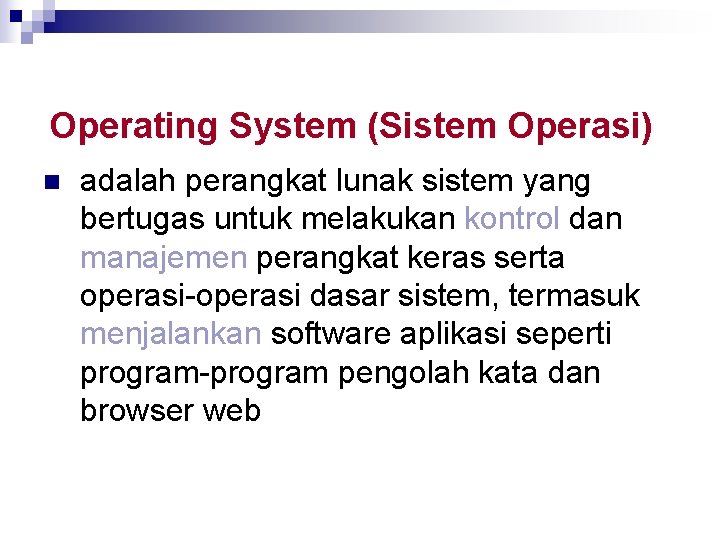 Operating System (Sistem Operasi)

adalah perangkat lunak sistem yang bertugas untuk melakukan kontrol dan manajemen perangkat keras serta operasi-operasi dasar sistem, termasuk menjalankan software aplikasi seperti program-program pengolah kata dan browser web